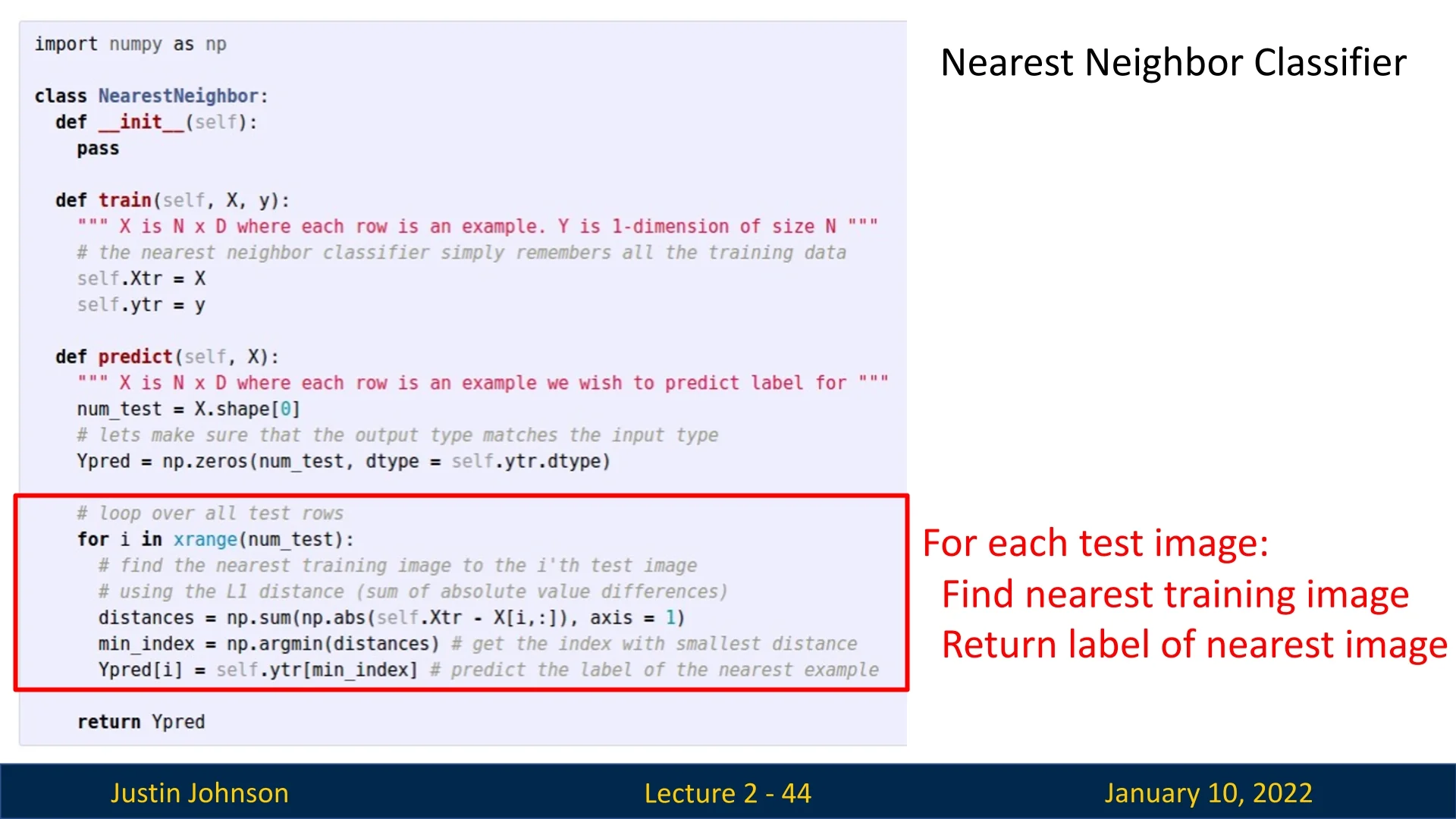 import numpy as np

class NearestNeighbor:
  def __init__(self):
    pass

  def train(self, X, y):
    """ X is N x D where each row is an example. Y is 1-dimension of size N """
    # the nearest neighbor classifier simply remembers all the training data
    self.Xtr = X
    self.ytr = y

  def predict(self, X):
    """ X is N x D where each row is an example we wish to predict label for """
    num_test = X.shape[0]
    # lets make sure that the output type matches the input type
    Ypred = np.zeros(num_test, dtype = self.ytr.dtype)

    # loop over all test rows
    for i in xrange(num_test):
      # find the nearest training image to the i'th test image
      # using the L1 distance (sum of absolute value differences)
      distances = np.sum(np.abs(self.Xtr - X[i,:]), axis = 1)
      min_index = np.argmin(distances) # get the index with smallest distance
      Ypred[i] = self.ytr[min_index] # predict the label of the nearest example

    return Ypred

Nearest Neighbor Classifier

For each test image:
Find nearest training image
Return label of nearest image

Justin Johnson
Lecture 2 - 44
January 10, 2022